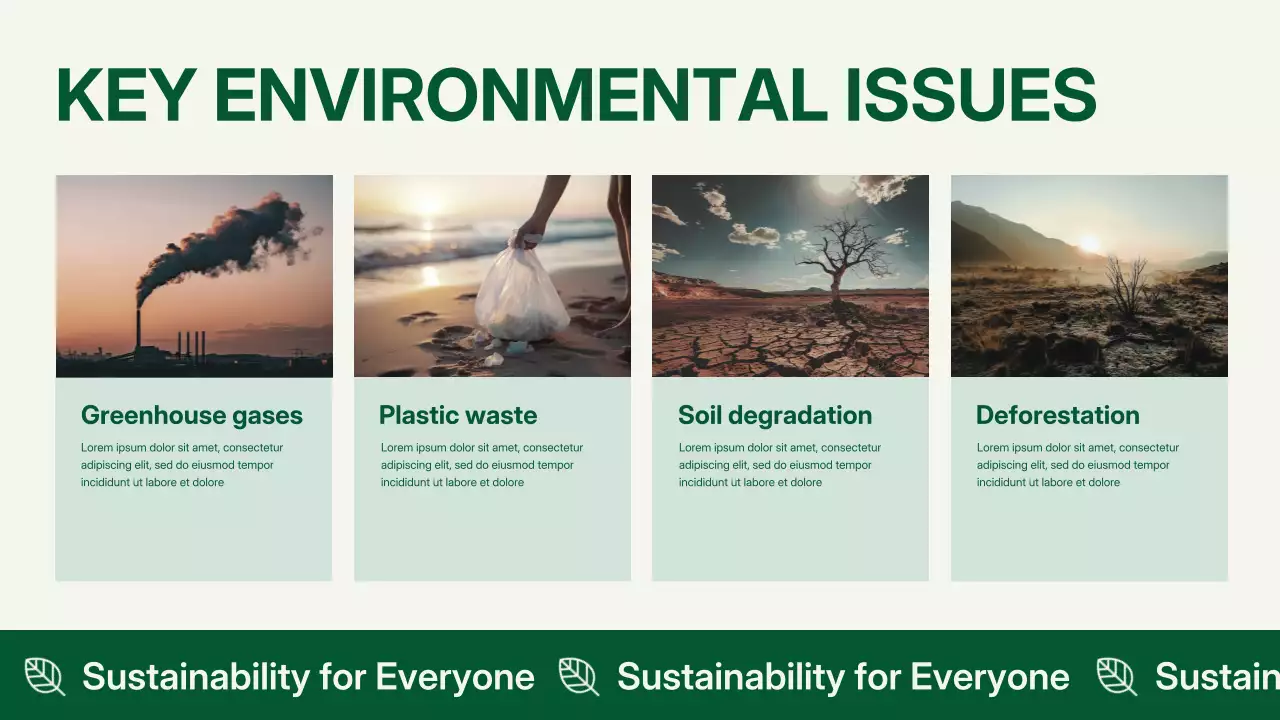 KEY ENVIRONMENTAL ISSUES

Greenhouse gases

Lorem ipsum dolor sit amet, consectetur adipiscing elit, sed do eiusmod tempor incididunt ut labore et dolore

Plastic waste

Lorem ipsum dolor sit amet, consectetur adipiscing elit, sed do eiusmod tempor incididunt ut labore et dolore

Soil degradation

Lorem ipsum dolor sit amet, consectetur adipiscing elit, sed do eiusmod tempor incididunt ut labore et dolore

Deforestation

Lorem ipsum dolor sit amet, consectetur adipiscing elit, sed do eiusmod tempor incididunt ut labore et dolore

Sustainability for Everyone Sustainability for Everyone Sustain